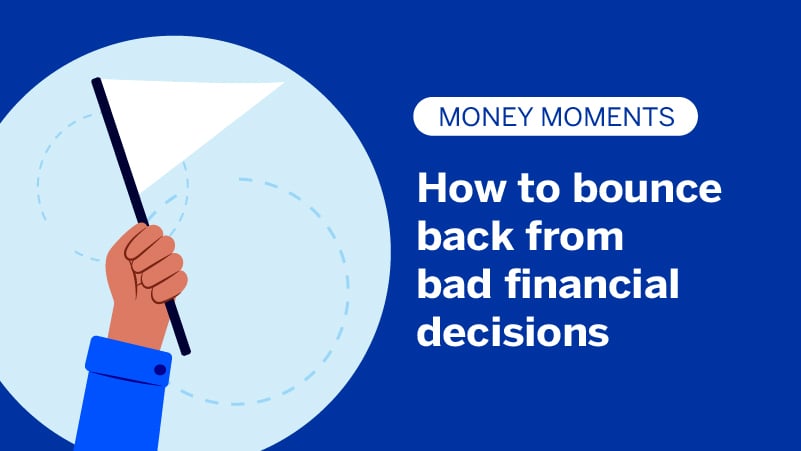 MONEY MOMENTS

How to bounce back from bad financial decisions